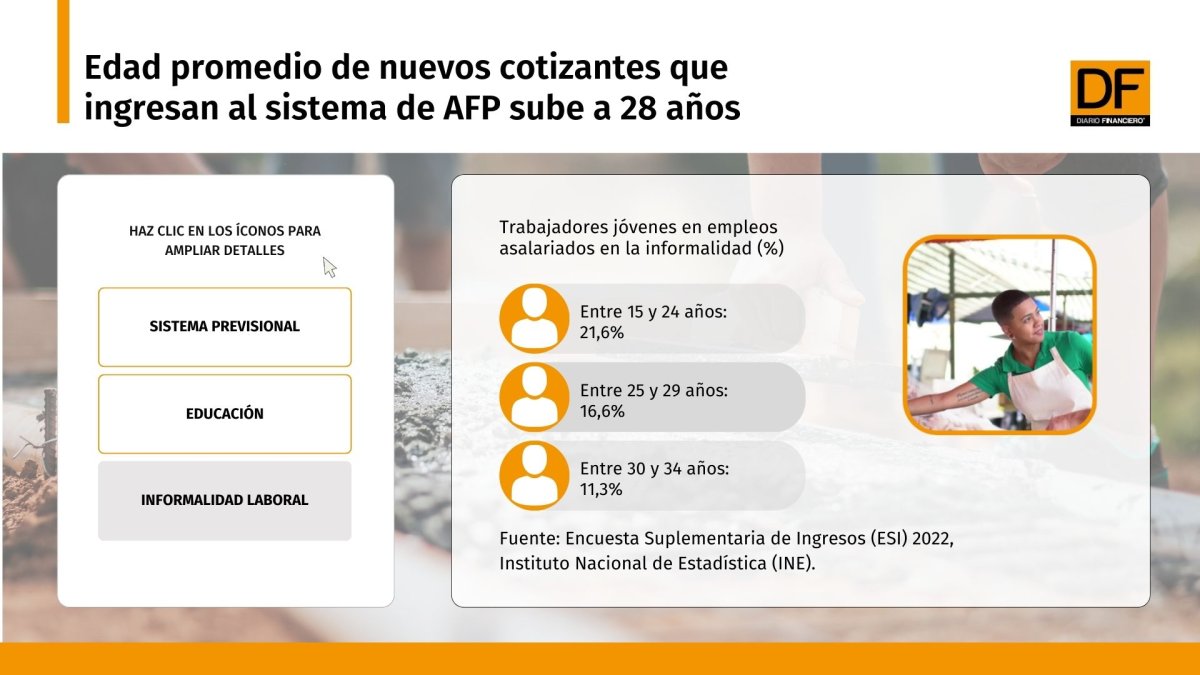 Edad promedio de nuevos cotizantes que ingresan al sistema de AFP sube a 28 años

DF
DIARIO FINANCIERO

HAZ CLIC EN LOS ÍCONOS PARA AMPLIAR DETALLES

SISTEMA PREVISIONAL

EDUCACIÓN

INFORMALIDAD LABORAL

Trabajadores jóvenes en empleos asalariados en la informalidad (%)

Entre 15 y 24 años: 21,6%

Entre 25 y 29 años: 16,6%

Entre 30 y 34 años: 11,3%

Fuente: Encuesta Suplementaria de Ingresos (ESI) 2022, Instituto Nacional de Estadística (INE).